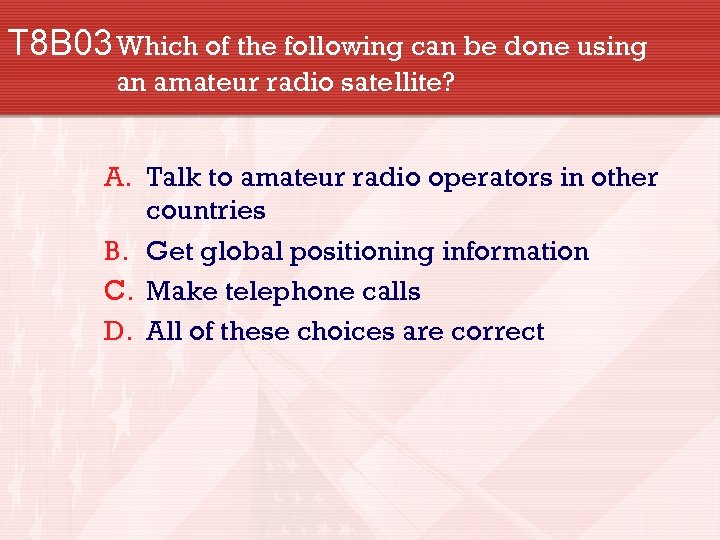 T8B03 Which of the following can be done using an amateur radio satellite?

A. Talk to amateur radio operators in other countries
B. Get global positioning information
C. Make telephone calls
D. All of these choices are correct